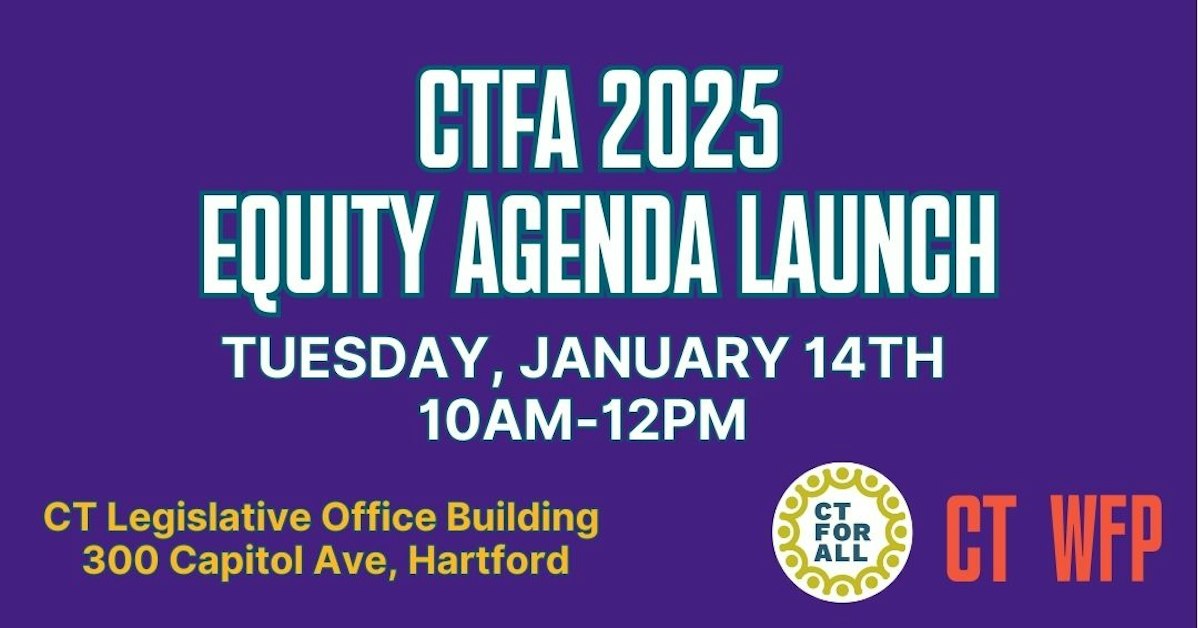 CTFA 2025
EQUITY AGENDA LAUNCH

TUESDAY, JANUARY 14TH
10AM-12PM

CT Legislative Office Building
300 Capitol Ave, Hartford

CT FOR ALL

CT WFP